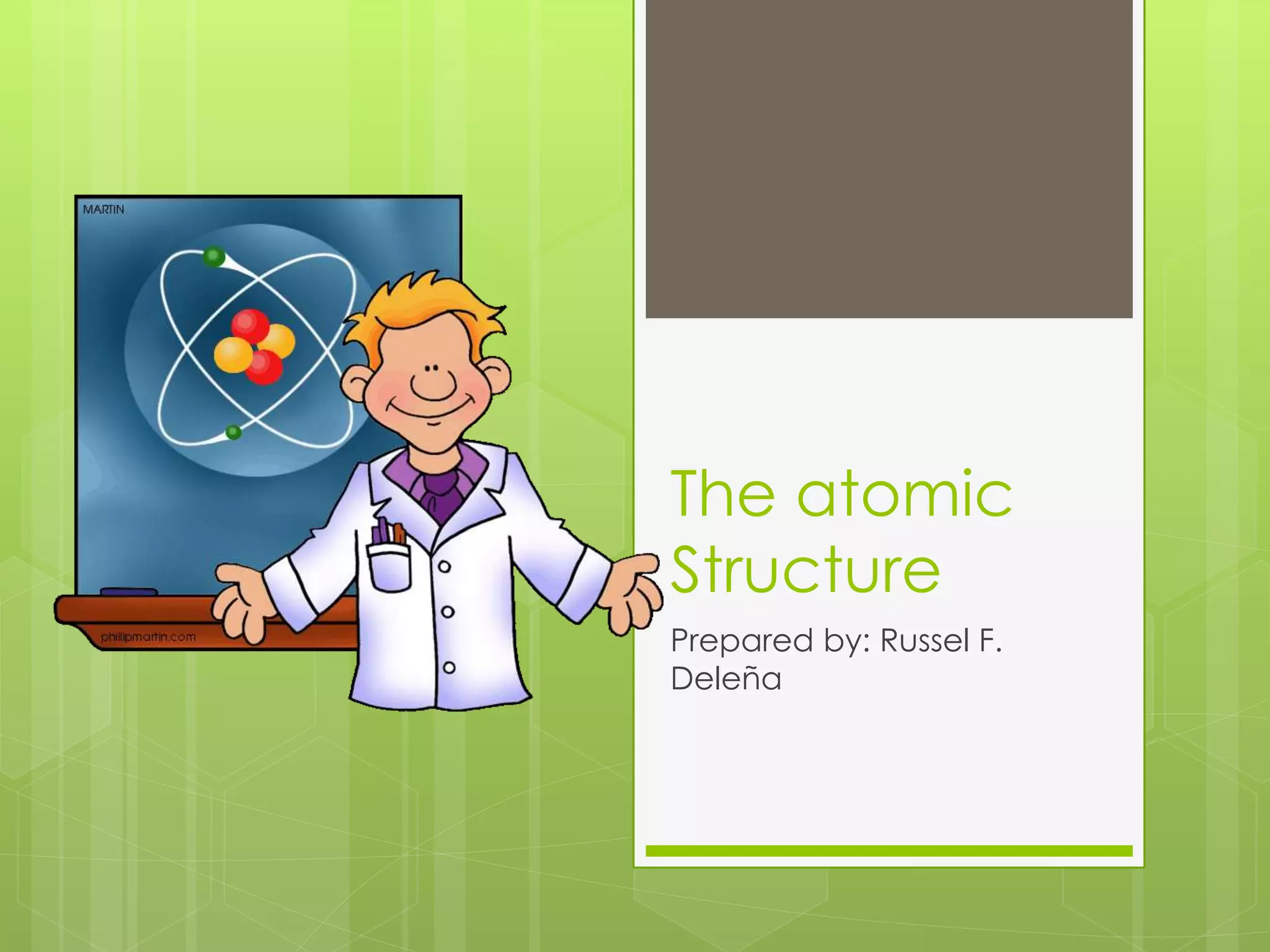 MARTIN

phillipmartin.com

The atomic Structure

Prepared by: Russel F. Deleña